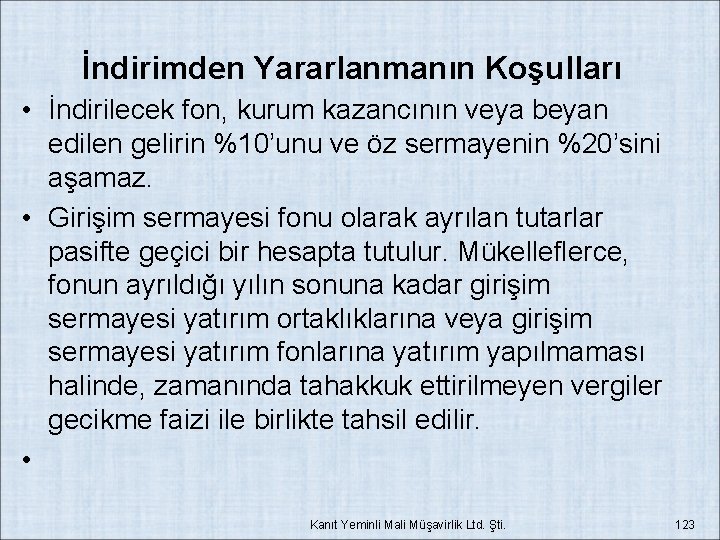 İndirimden Yararlanmanın Koşulları

• İndirilecek fon, kurum kazancının veya beyan edilen gelirin %10'unu ve öz sermayenin %20'sini aşamaz.

• Girişim sermayesi fonu olarak ayrılan tutarlar pasifte geçici bir hesapta tutulur. Mükelleflerce, fonun ayrıldığı yılın sonuna kadar girişim sermayesi yatırım ortaklıklarına veya girişim sermayesi yatırım fonlarına yatırım yapılmaması halinde, zamanında tahakkuk ettirilmeyen vergiler gecikme faizi ile birlikte tahsil edilir.

•

Kanıt Yeminli Mali Müşavirlik Ltd. Şti.

123